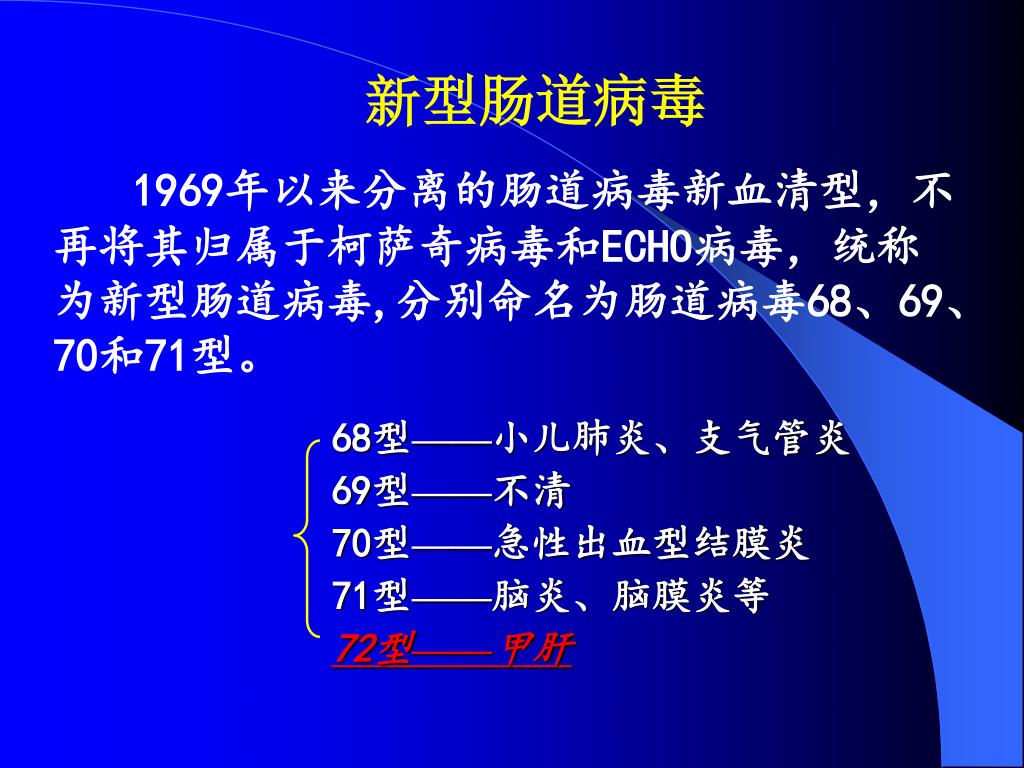 新型肠道病毒

1969年以来分离的肠道病毒新血清型，不再将其归属于柯萨奇病毒和ECHO病毒，统称为新型肠道病毒,分别命名为肠道病毒68、69、70和71型。

68型——小儿肺炎、支气管炎
69型——不清
70型——急性出血型结膜炎
71型——脑炎、脑膜炎等
72型——甲肝